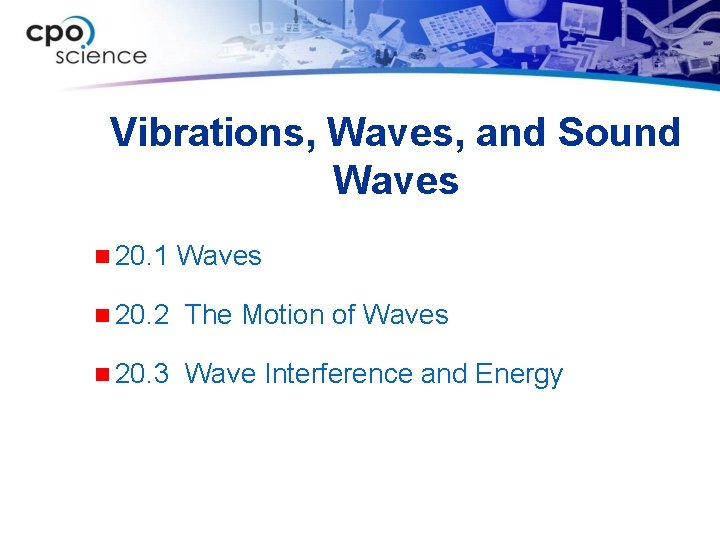 cpo science

Vibrations, Waves, and Sound Waves

20.1 Waves

20.2 The Motion of Waves

20.3 Wave Interference and Energy